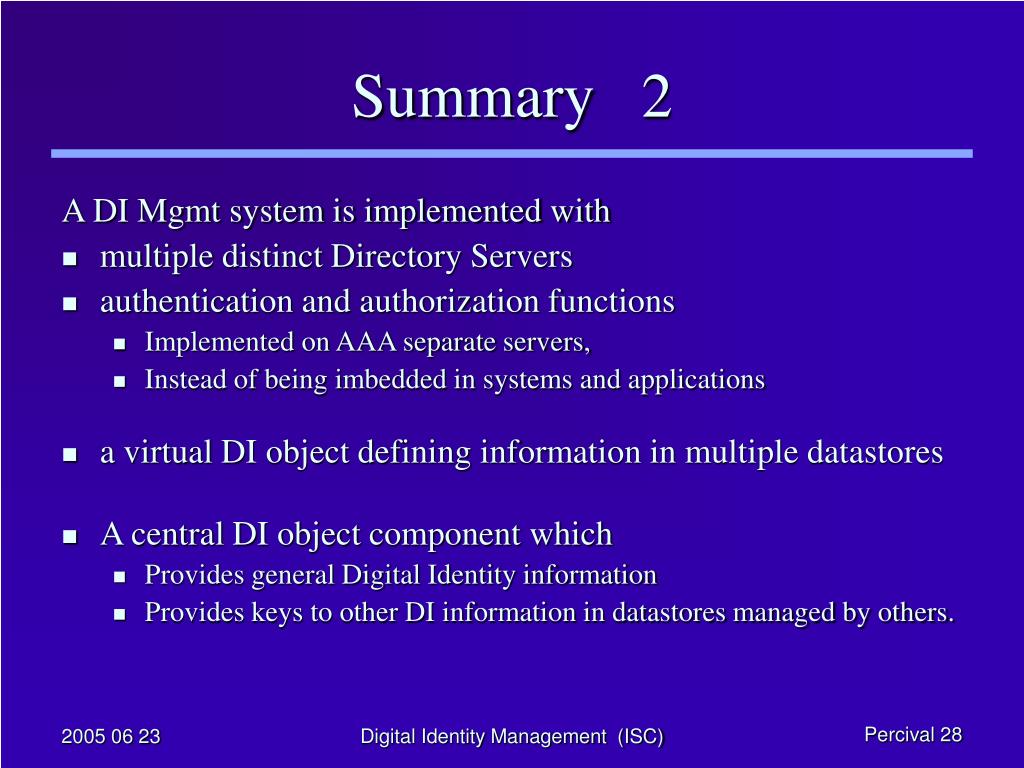 Summary 2

A DI Mgmt system is implemented with

- multiple distinct Directory Servers
- authentication and authorization functions
  - Implemented on AAA separate servers,
  - Instead of being imbedded in systems and applications

- a virtual DI object defining information in multiple datastores

- A central DI object component which
  - Provides general Digital Identity information
  - Provides keys to other DI information in datastores managed by others.

2005 06 23

Digital Identity Management (ISC)

Percival 28